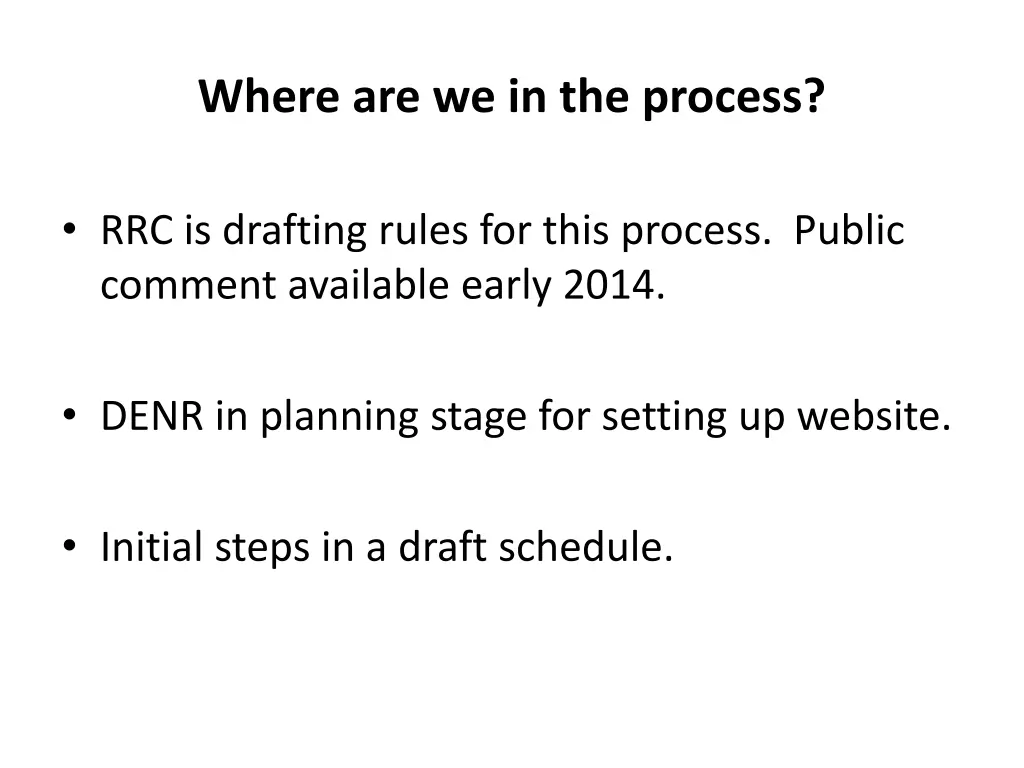 Where are we in the process?

• RRC is drafting rules for this process. Public comment available early 2014.

• DENR in planning stage for setting up website.

• Initial steps in a draft schedule.